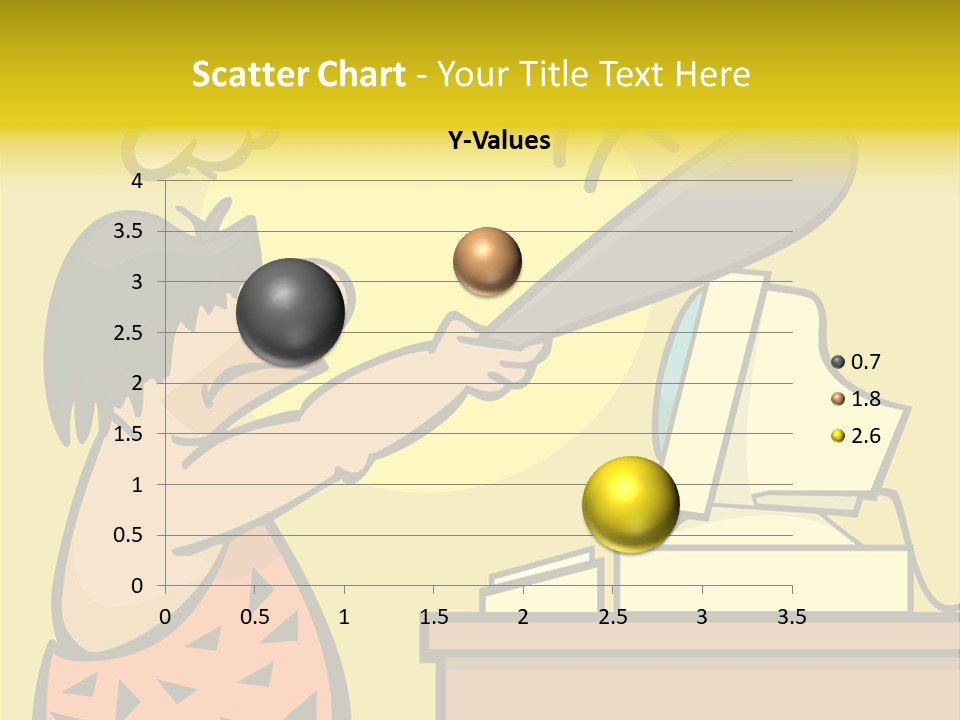 Scatter Chart - Your Title Text Here

Y-Values

4
3.5
3
2.5
2
1.5
1
0.5
0

0 0.5 1 1.5 2 2.5 3 3.5

0.7
1.8
2.6